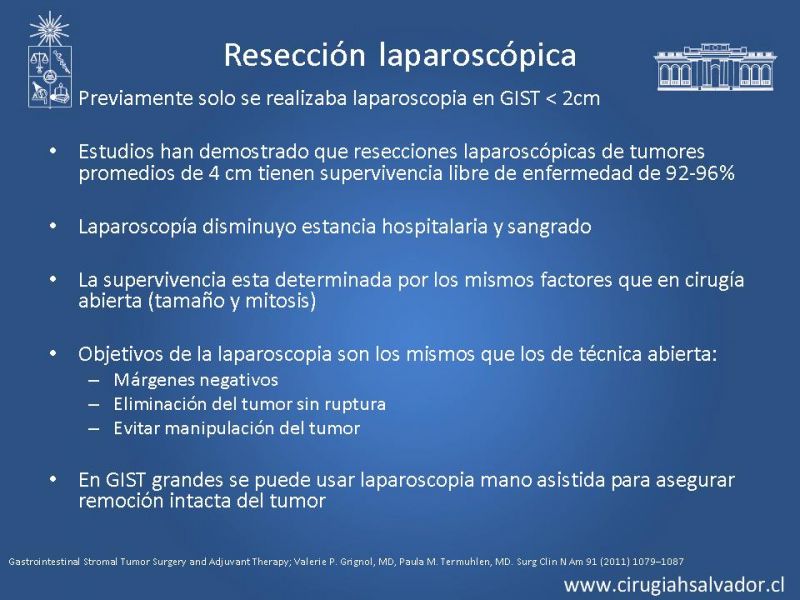 Resección laparoscópica

- Previamente solo se realizaba laparoscopia en GIST < 2cm

- Estudios han demostrado que resecciones laparoscópicas de tumores promedios de 4 cm tienen supervivencia libre de enfermedad de 92-96%

- Laparoscopía disminuyo estancia hospitalaria y sangrado

- La supervivencia esta determinada por los mismos factores que en cirugía abierta (tamaño y mitosis)

- Objetivos de la laparoscopia son los mismos que los de técnica abierta:
  – Márgenes negativos
  – Eliminación del tumor sin ruptura
  – Evitar manipulación del tumor

- En GIST grandes se puede usar laparoscopia mano asistida para asegurar remoción intacta del tumor

Gastrointestinal Stromal Tumor Surgery and Adjuvant Therapy; Valerie P. Grignol, MD, Paula M. Termuhlen, MD. Surg Clin N Am 91 (2011) 1079–1087

www.cirugiahsalvador.cl